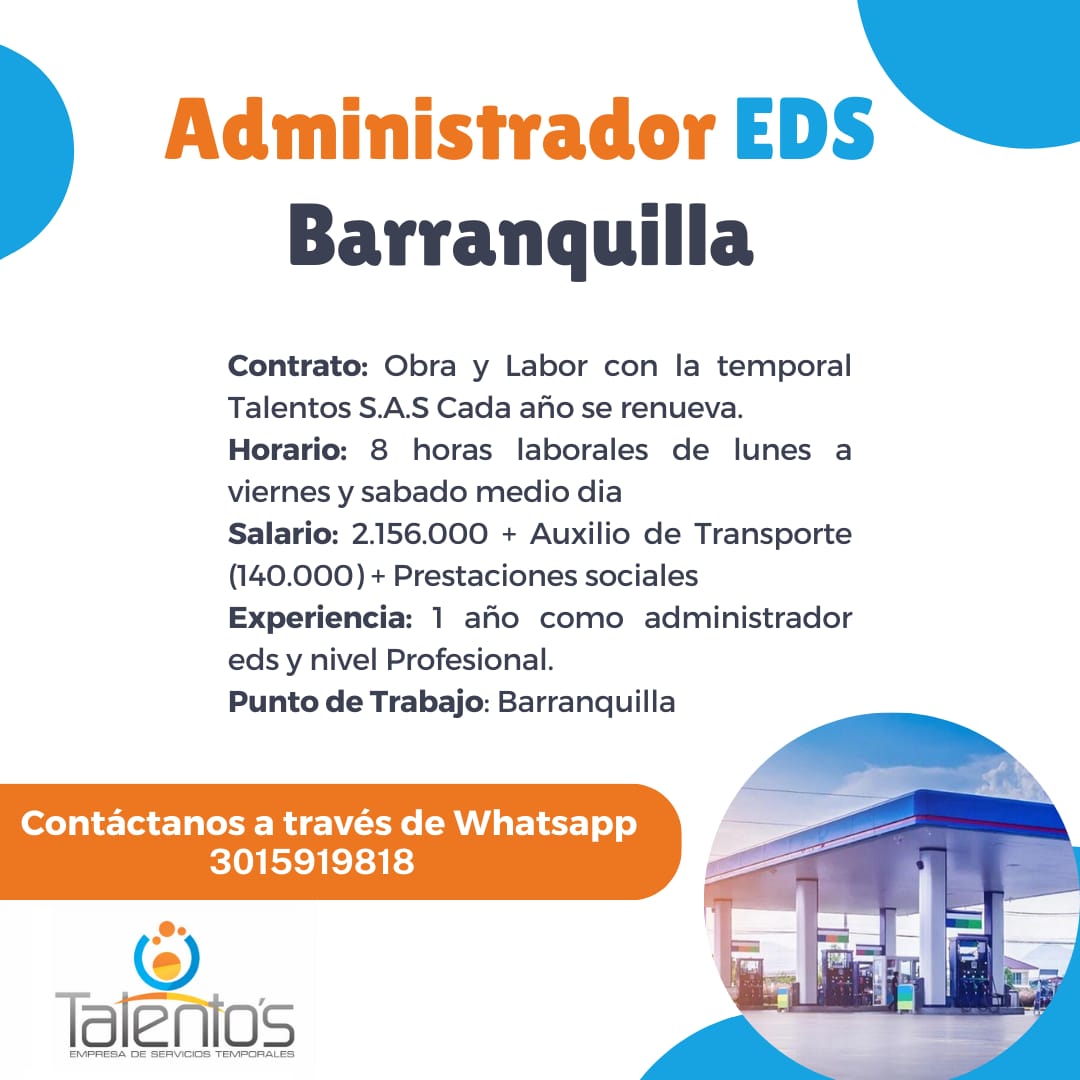 Administrador EDS
Barranquilla

Contrato: Obra y Labor con la temporal Talentos S.A.S Cada año se renueva.
Horario: 8 horas laborales de lunes a viernes y sabado medio dia
Salario: 2.156.000 + Auxilio de Transporte (140.000) + Prestaciones sociales
Experiencia: 1 año como administrador eds y nivel Profesional.
Punto de Trabajo: Barranquilla

Contáctanos a través de Whatsapp
3015919818

Talento's
EMPRESA DE SERVICIOS TEMPORALES